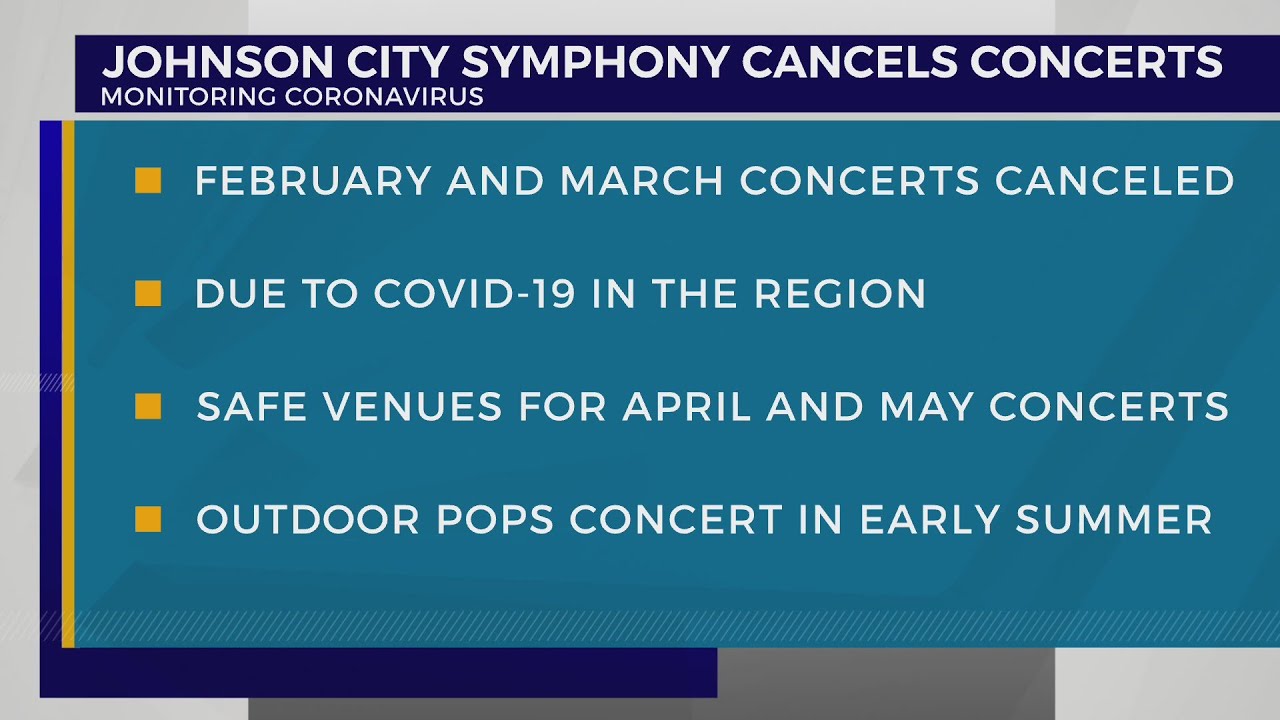 JOHNSON CITY SYMPHONY CANCELS CONCERTS
MONITORING CORONAVIRUS

FEBRUARY AND MARCH CONCERTS CANCELED

DUE TO COVID-19 IN THE REGION

SAFE VENUES FOR APRIL AND MAY CONCERTS

OUTDOOR POPS CONCERT IN EARLY SUMMER